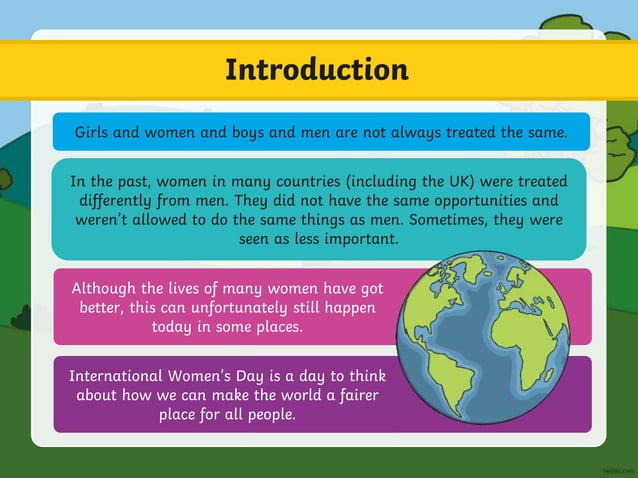 Introduction

Girls and women and boys and men are not always treated the same.

In the past, women in many countries (including the UK) were treated differently from men. They did not have the same opportunities and weren't allowed to do the same things as men. Sometimes, they were seen as less important.

Although the lives of many women have got better, this can unfortunately still happen today in some places.

International Women's Day is a day to think about how we can make the world a fairer place for all people.

twinkl.com